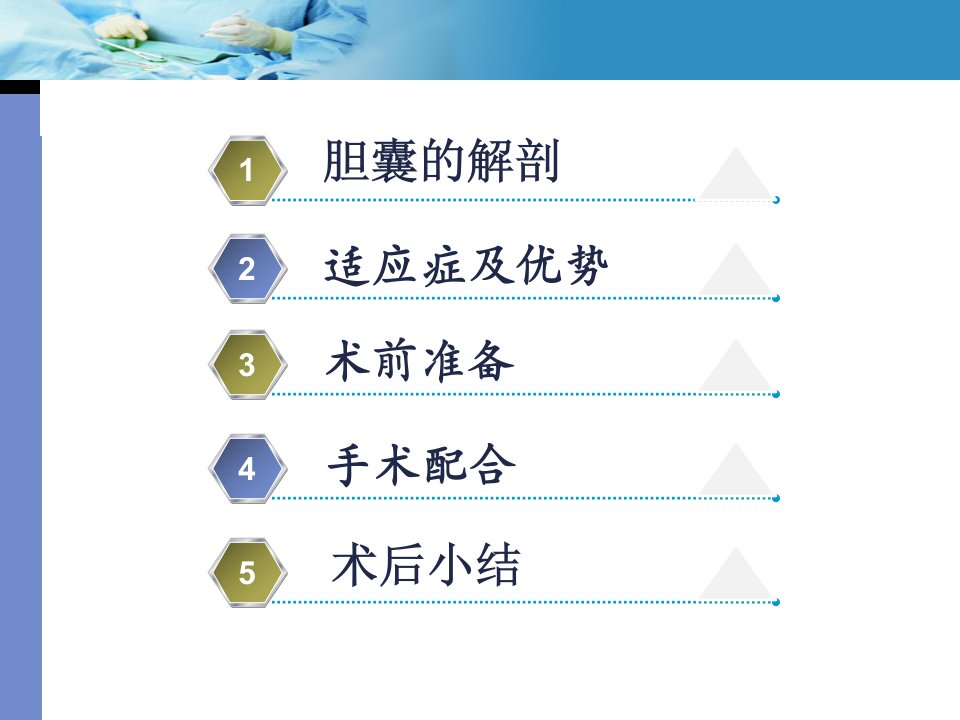 1 胆囊的解剖

2 适应症及优势

3 术前准备

4 手术配合

5 术后小结